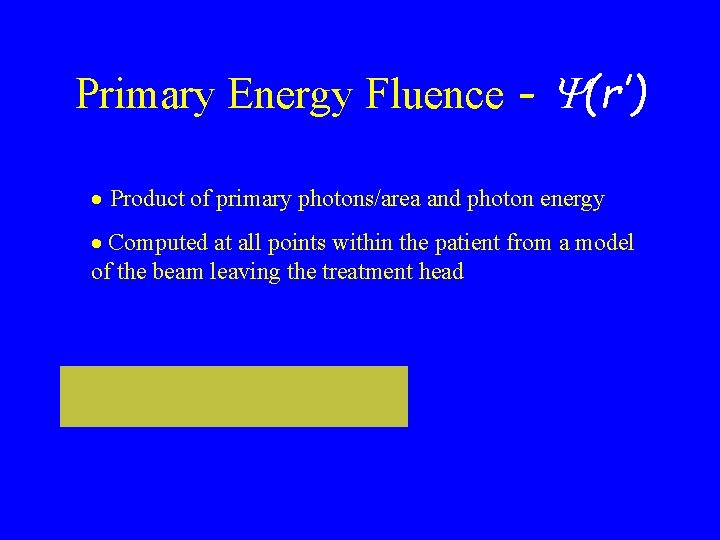 Primary Energy Fluence - $\Psi(r')$

• Product of primary photons/area and photon energy

• Computed at all points within the patient from a model of the beam leaving the treatment head